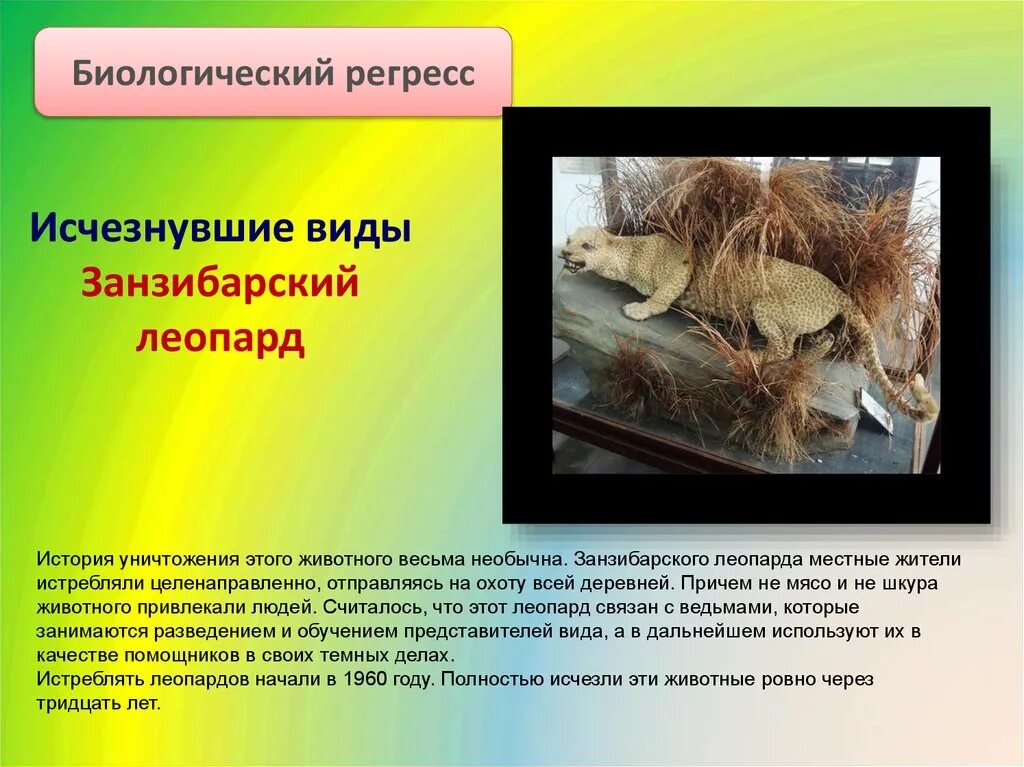 Биологический регресс

Исчезнувшие виды
Занзибарский леопард

История уничтожения этого животного весьма необычна. Занзибарского леопарда местные жители истребляли целенаправленно, отправляясь на охоту всей деревней. Причем не мясо и не шкура животного привлекали людей. Считалось, что этот леопард связан с ведьмами, которые занимаются разведением и обучением представителей вида, а в дальнейшем используют их в качестве помощников в своих темных делах.
Истреблять леопардов начали в 1960 году. Полностью исчезли эти животные ровно через тридцать лет.